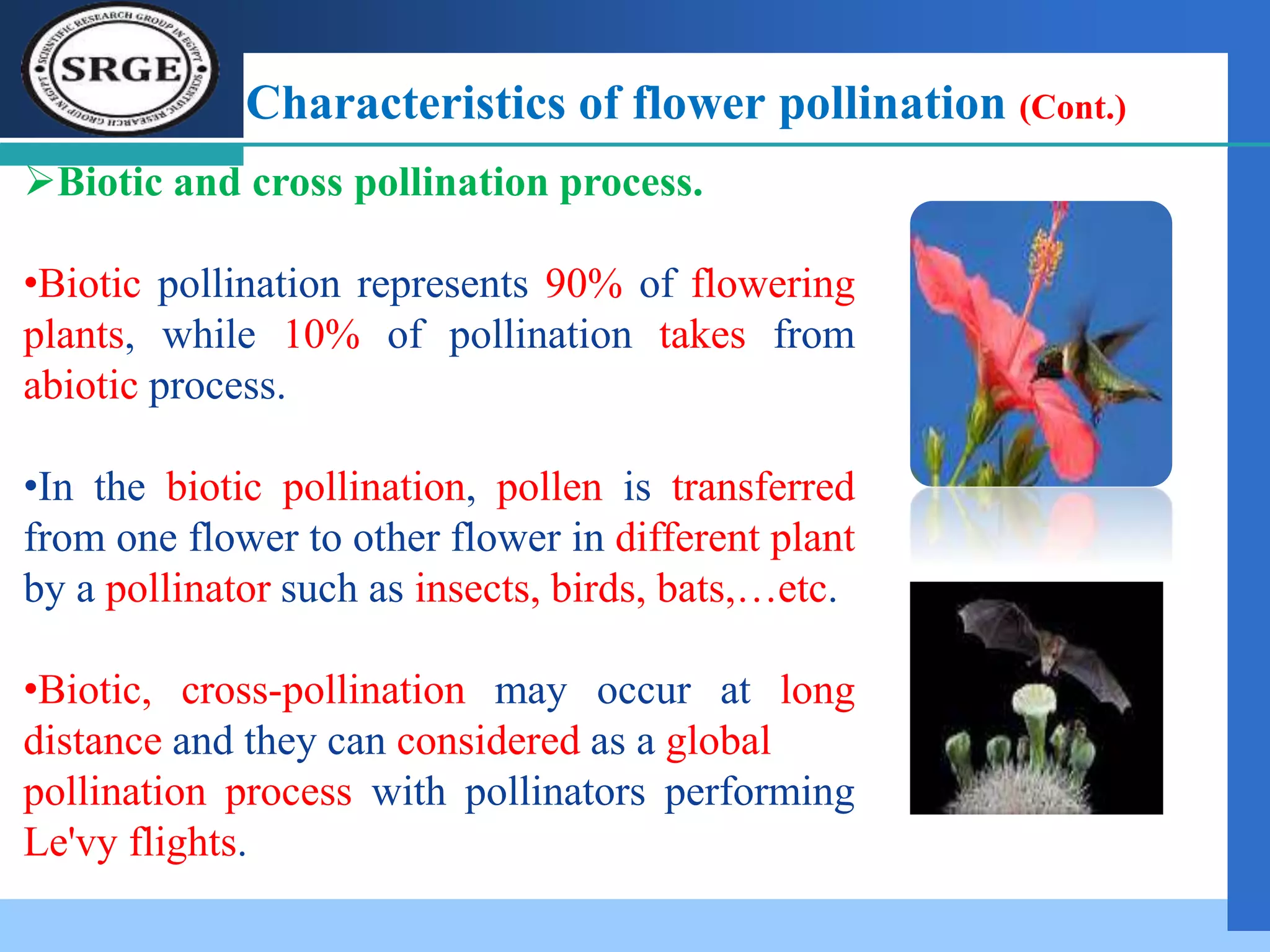 SCIENTIFIC RESEARCH GROUP IN EGYPT
SRGE
SCIENTIFIC RESEARCH GROUP IN EGYPT

Characteristics of flower pollination (Cont.)

➢Biotic and cross pollination process.

•Biotic pollination represents 90% of flowering plants, while 10% of pollination takes from abiotic process.

•In the biotic pollination, pollen is transferred from one flower to other flower in different plant by a pollinator such as insects, birds, bats,…etc.

•Biotic, cross-pollination may occur at long distance and they can considered as a global pollination process with pollinators performing Le'vy flights.